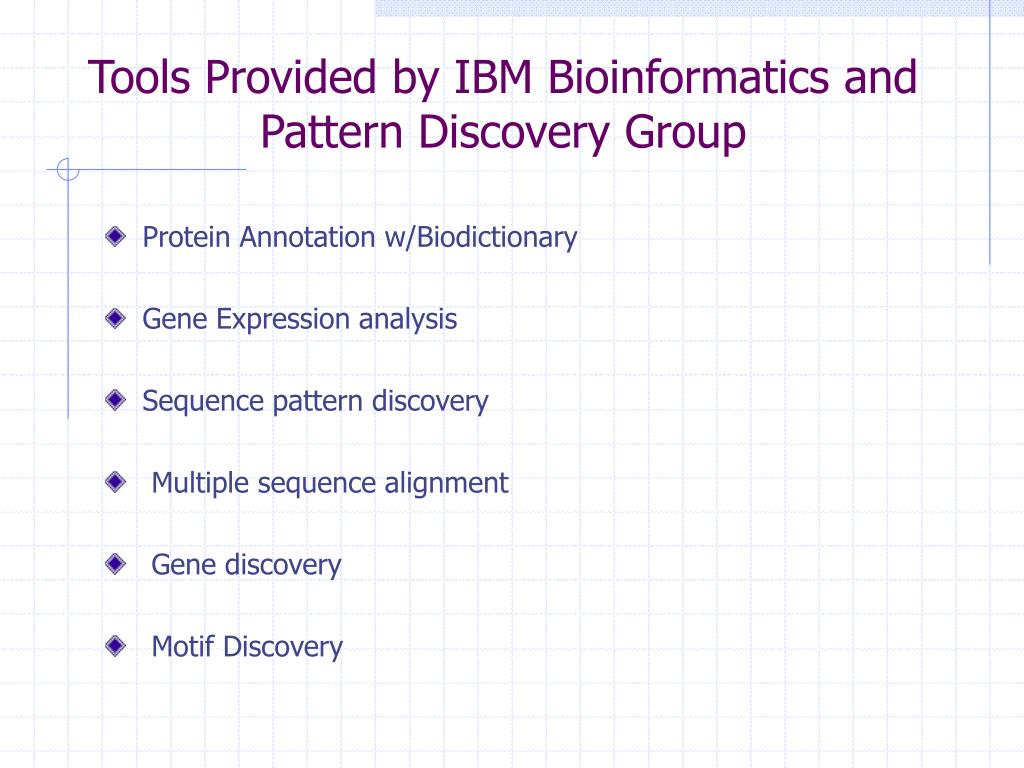 Tools Provided by IBM Bioinformatics and Pattern Discovery Group

Protein Annotation w/Biodictionary

Gene Expression analysis

Sequence pattern discovery

Multiple sequence alignment

Gene discovery

Motif Discovery